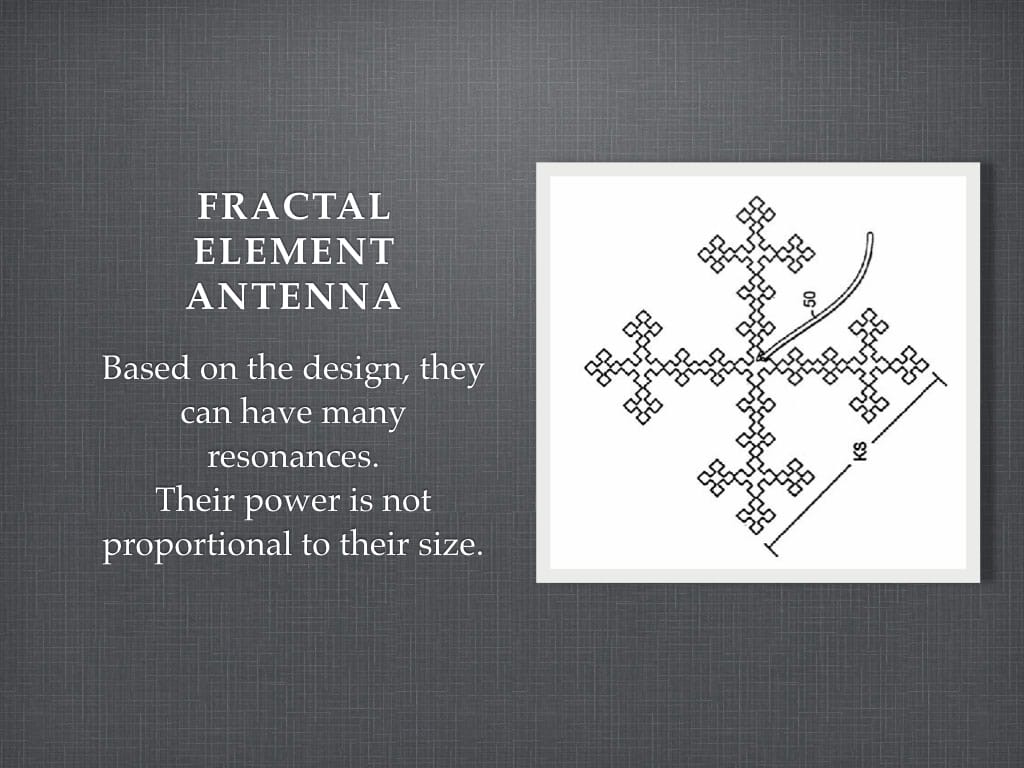 FRACTAL ELEMENT ANTENNA

Based on the design, they can have many resonances.
Their power is not proportional to their size.

50

KS